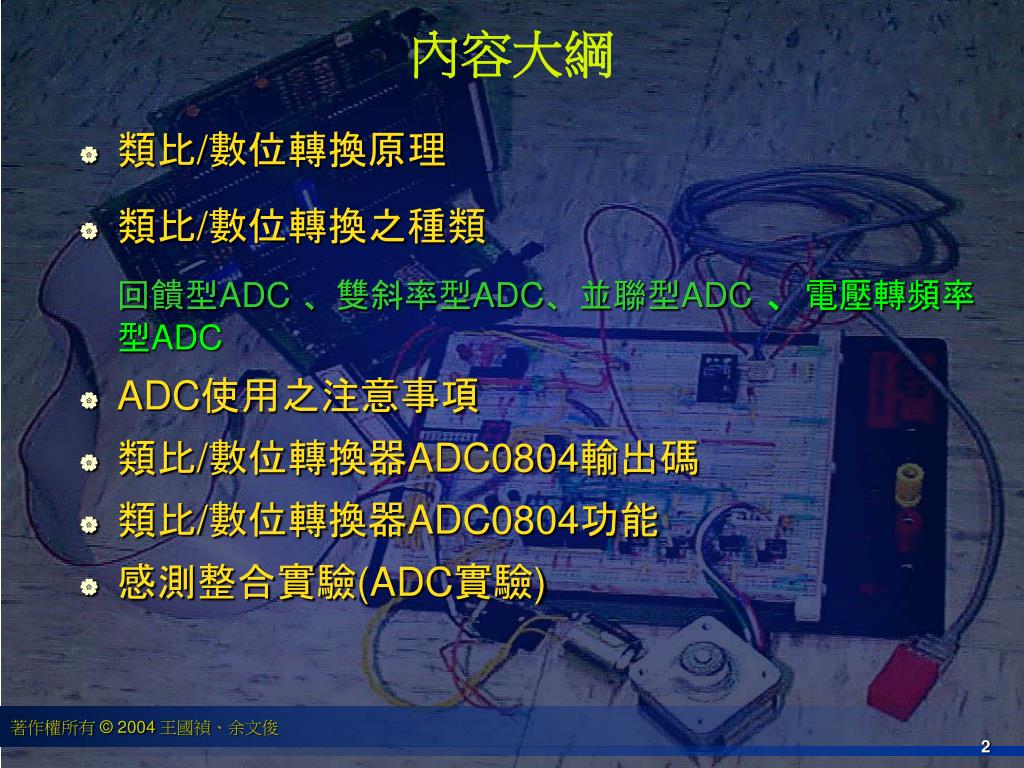 內容大綱

類比/數位轉換原理

類比/數位轉換之種類

回饋型ADC 、雙斜率型ADC、並聯型ADC 、電壓轉頻率型ADC

ADC使用之注意事項

類比/數位轉換器ADC0804輸出碼

類比/數位轉換器ADC0804功能

感測整合實驗(ADC實驗)

著作權所有 © 2004 王國禎、余文俊

2